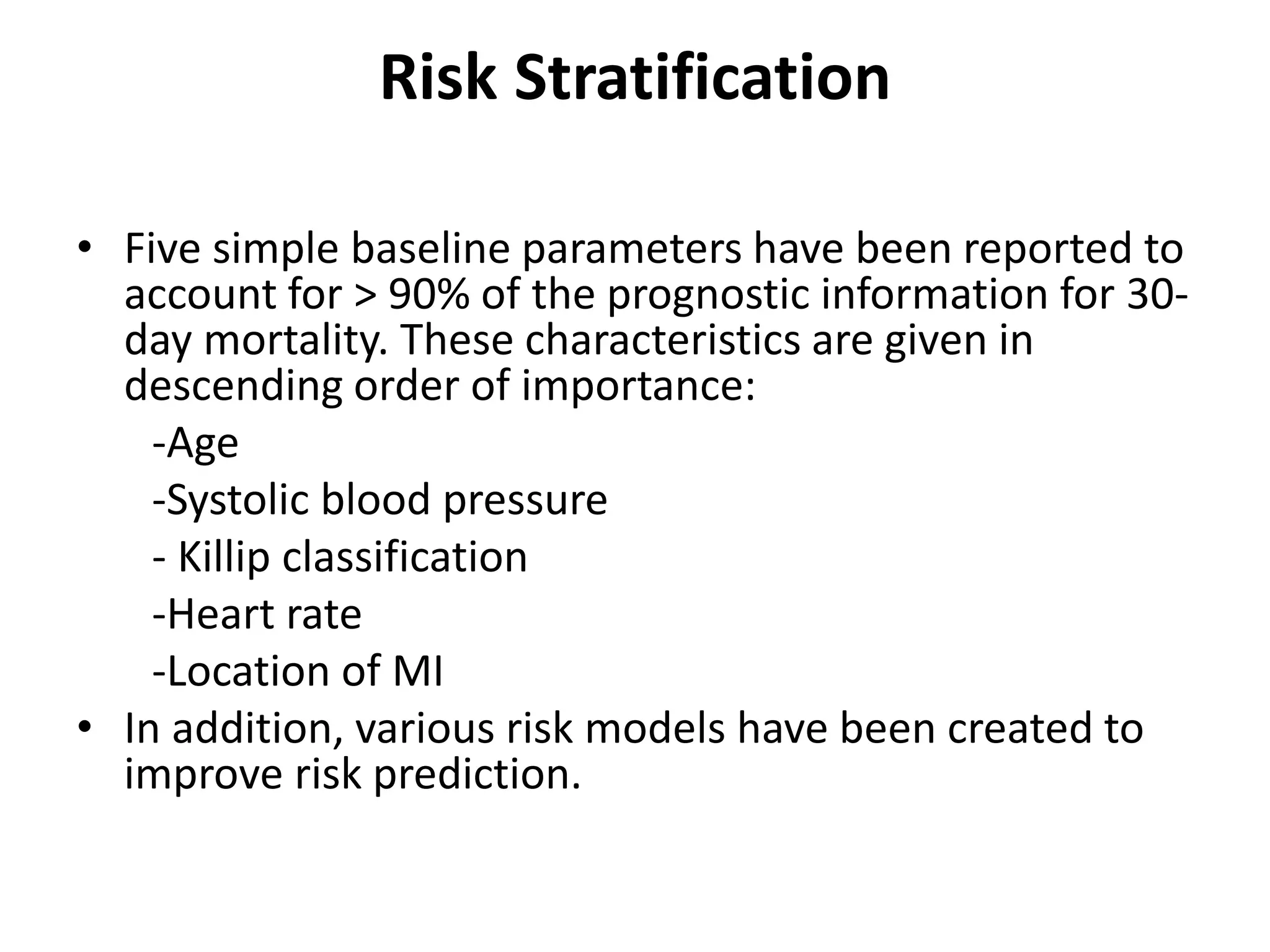 Risk Stratification

• Five simple baseline parameters have been reported to account for > 90% of the prognostic information for 30-day mortality. These characteristics are given in descending order of importance:

-Age

-Systolic blood pressure

- Killip classification

-Heart rate

-Location of MI

• In addition, various risk models have been created to improve risk prediction.